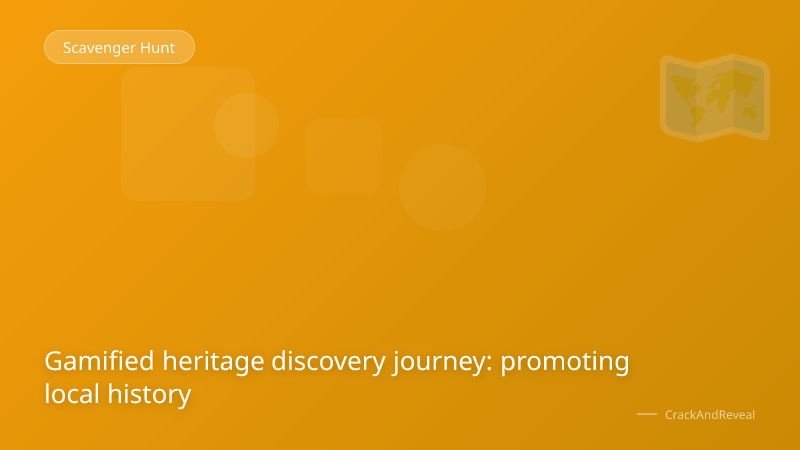 Scavenger Hunt

Gamified heritage discovery journey: promoting local history

CrackAndReveal